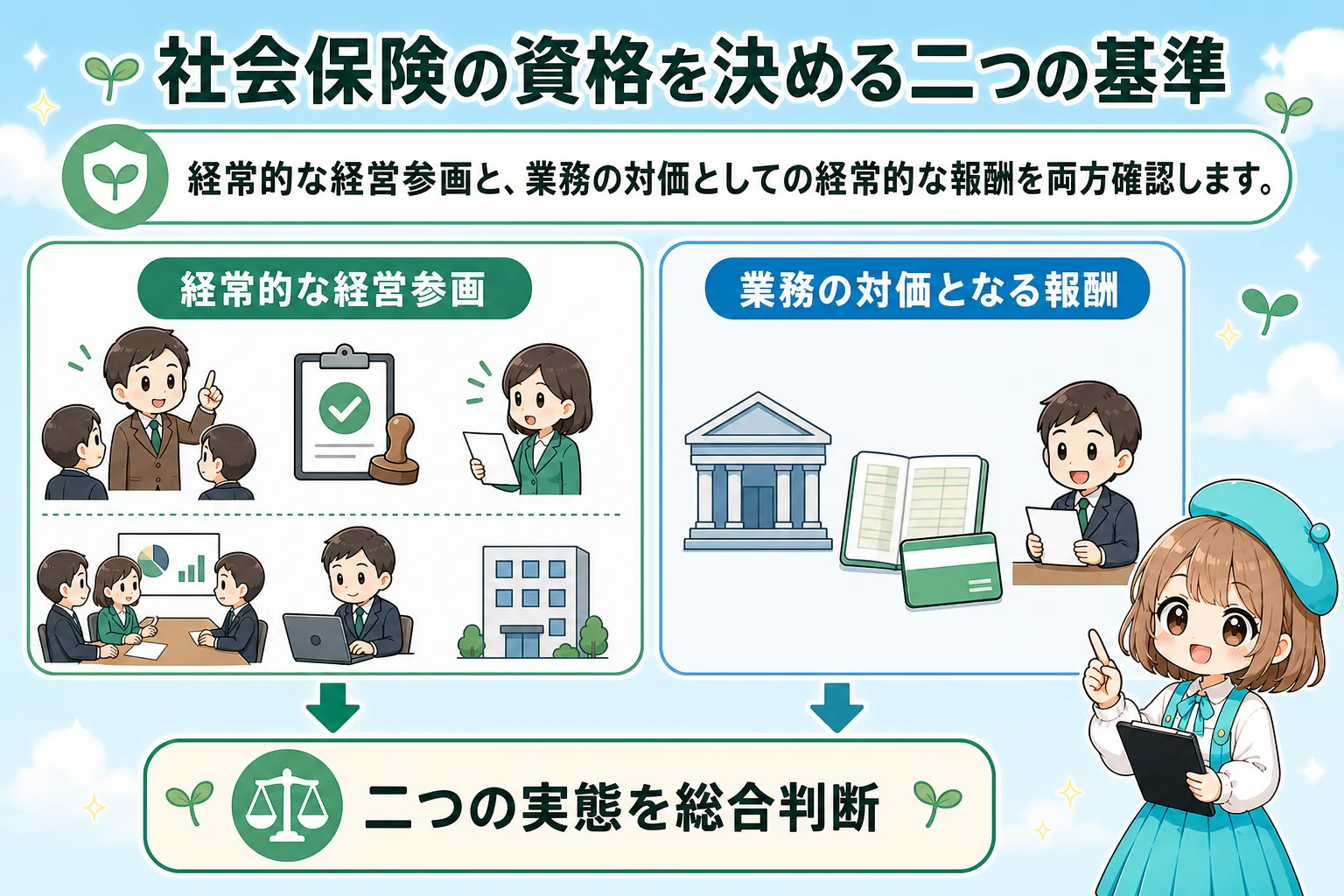 社会保険の資格を決める二つの基準

経常的な経営参画と、業務の対価としての経常的な報酬を両方確認します。

経常的な経営参画

業務の対価となる報酬

二つの実態を総合判断